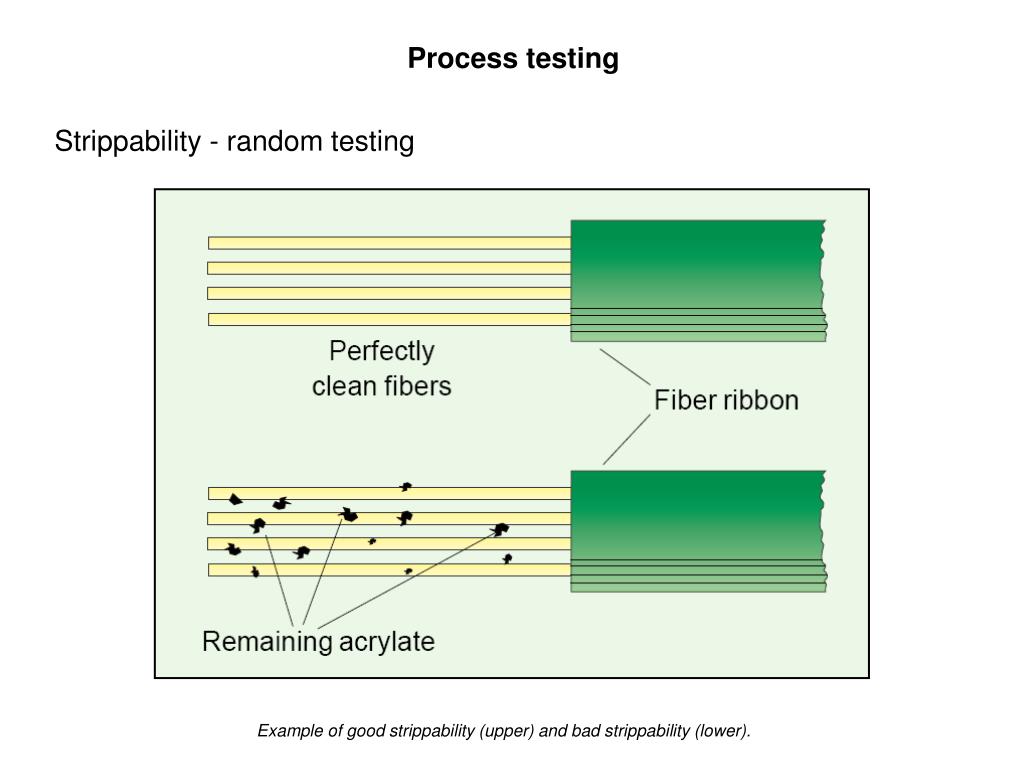 Process testing

Strippability - random testing

Perfectly clean fibers

Fiber ribbon

Remaining acrylate

Example of good strippability (upper) and bad strippability (lower).